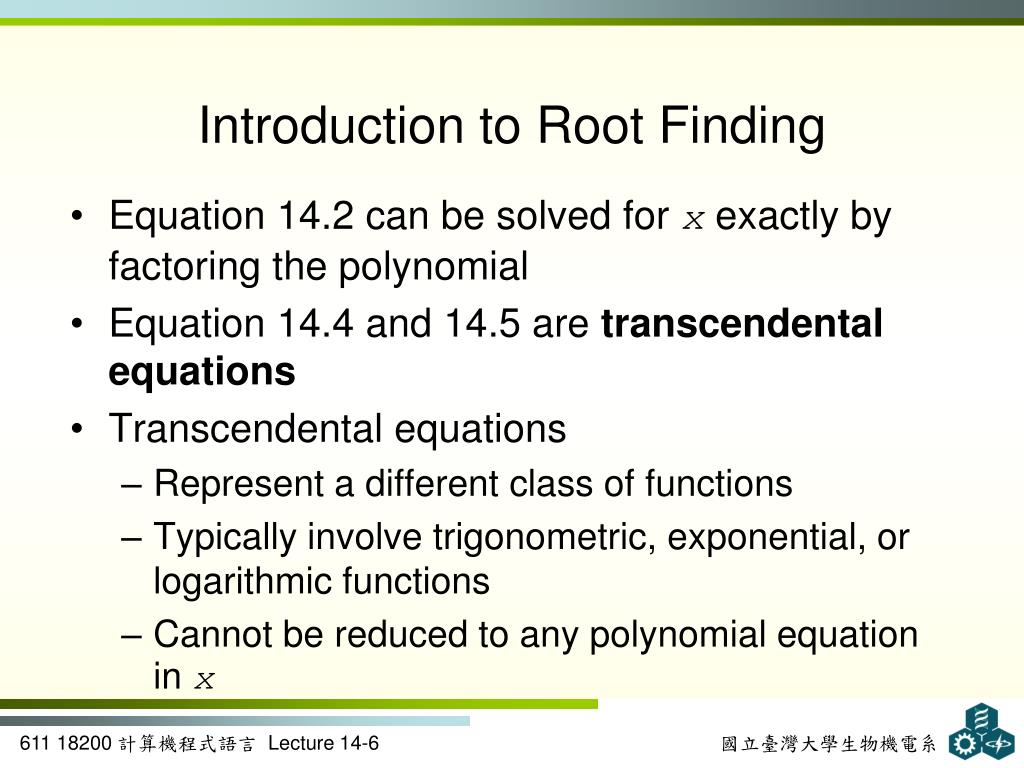 Introduction to Root Finding

• Equation 14.2 can be solved for $x$ exactly by factoring the polynomial
• Equation 14.4 and 14.5 are **transcendental equations**
• Transcendental equations
– Represent a different class of functions
– Typically involve trigonometric, exponential, or logarithmic functions
– Cannot be reduced to any polynomial equation in $x$

611 18200 計算機程式語言 Lecture 14-6

國立臺灣大學生物機電系